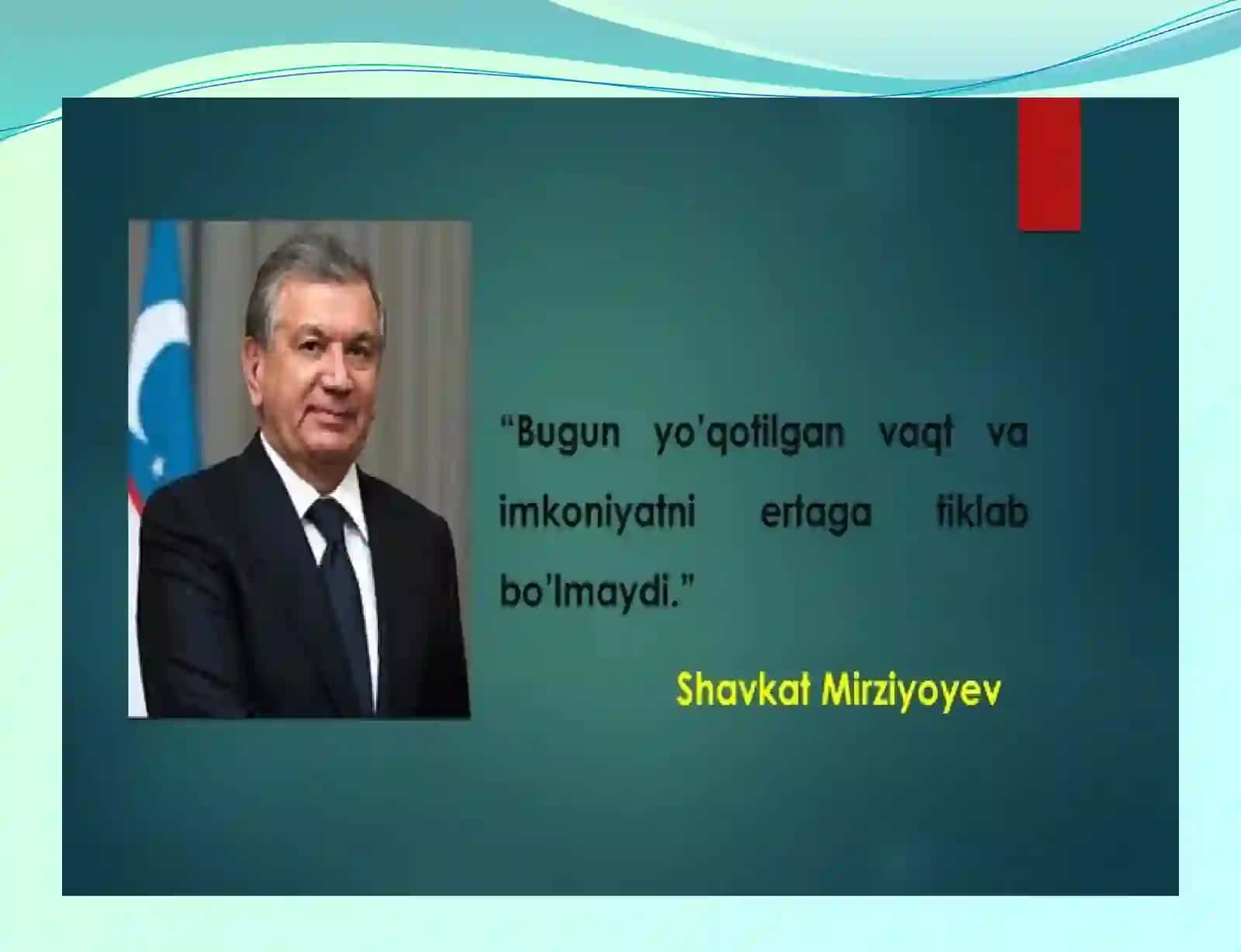 “Bugun yo’qotilgan vaqt va imkoniyatni ertaga tiklab bo’lmaydi.”

Shavkat Mirziyoyev